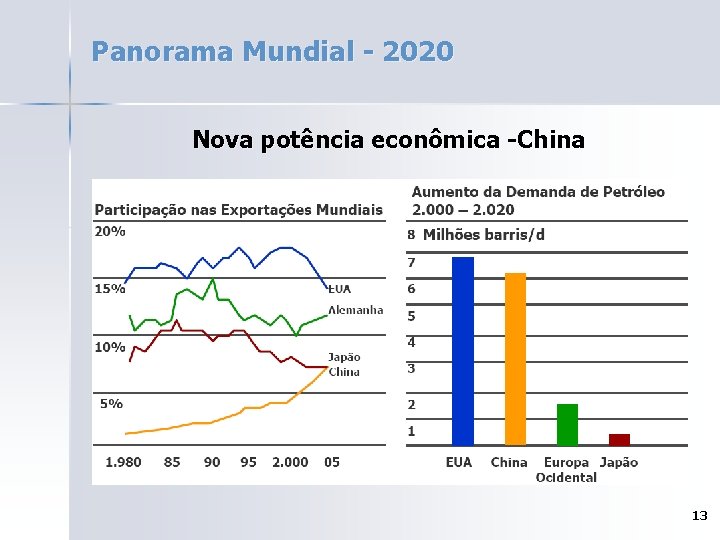 Panorama Mundial - 2020

Nova potência econômica -China

Participação nas Exportações Mundiais

20%

15%

10%

5%

EUA

Alemanha

Japão

China

1.980 85 90 95 2.000 05

Aumento da Demanda de Petróleo 2.000 – 2.020

8 Milhões barris/d

7

6

5

4

3

2

1

EUA China Europa Ocidental Japão

13